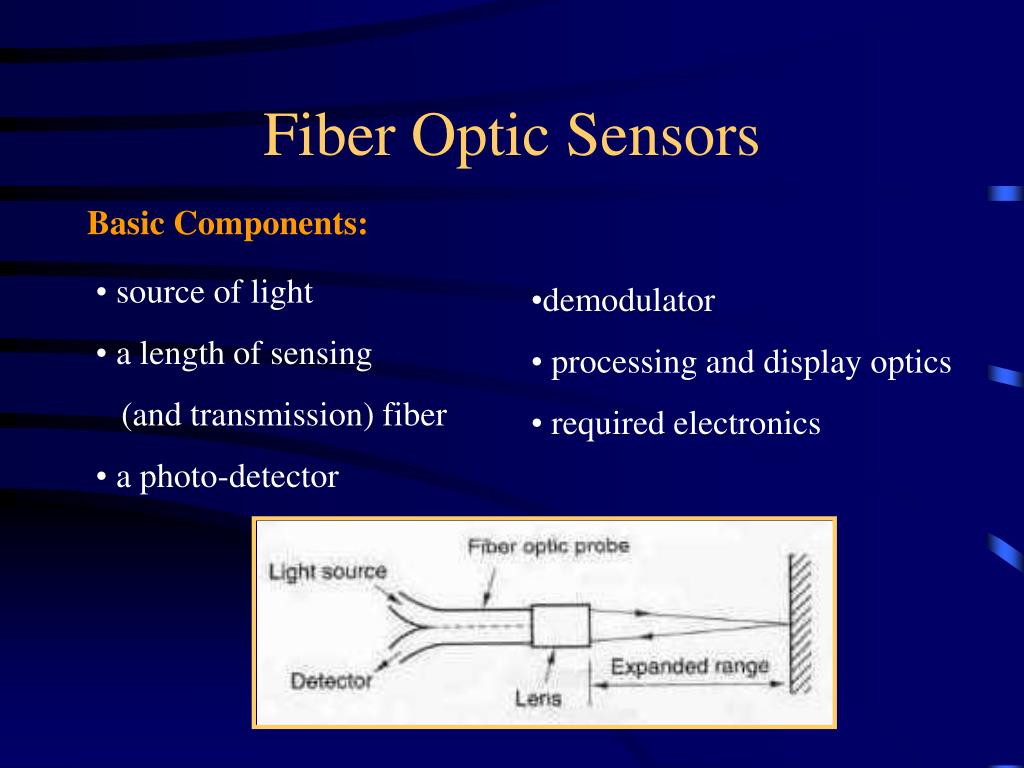 Fiber Optic Sensors

Basic Components:

• source of light

• a length of sensing (and transmission) fiber

• a photo-detector

•demodulator

• processing and display optics

• required electronics

Fiber optic probe

Light source

Detector

Lens

Expanded range